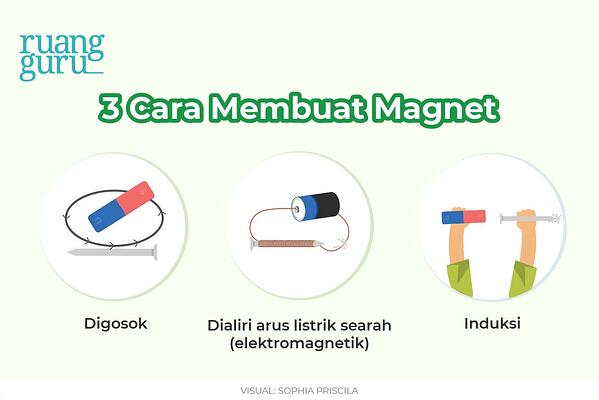 ruang guru

3 Cara Membuat Magnet

Digosok

Dialiri arus listrik searah (elektromagnetik)

Induksi

VISUAL: SOPHIA PRISCILA